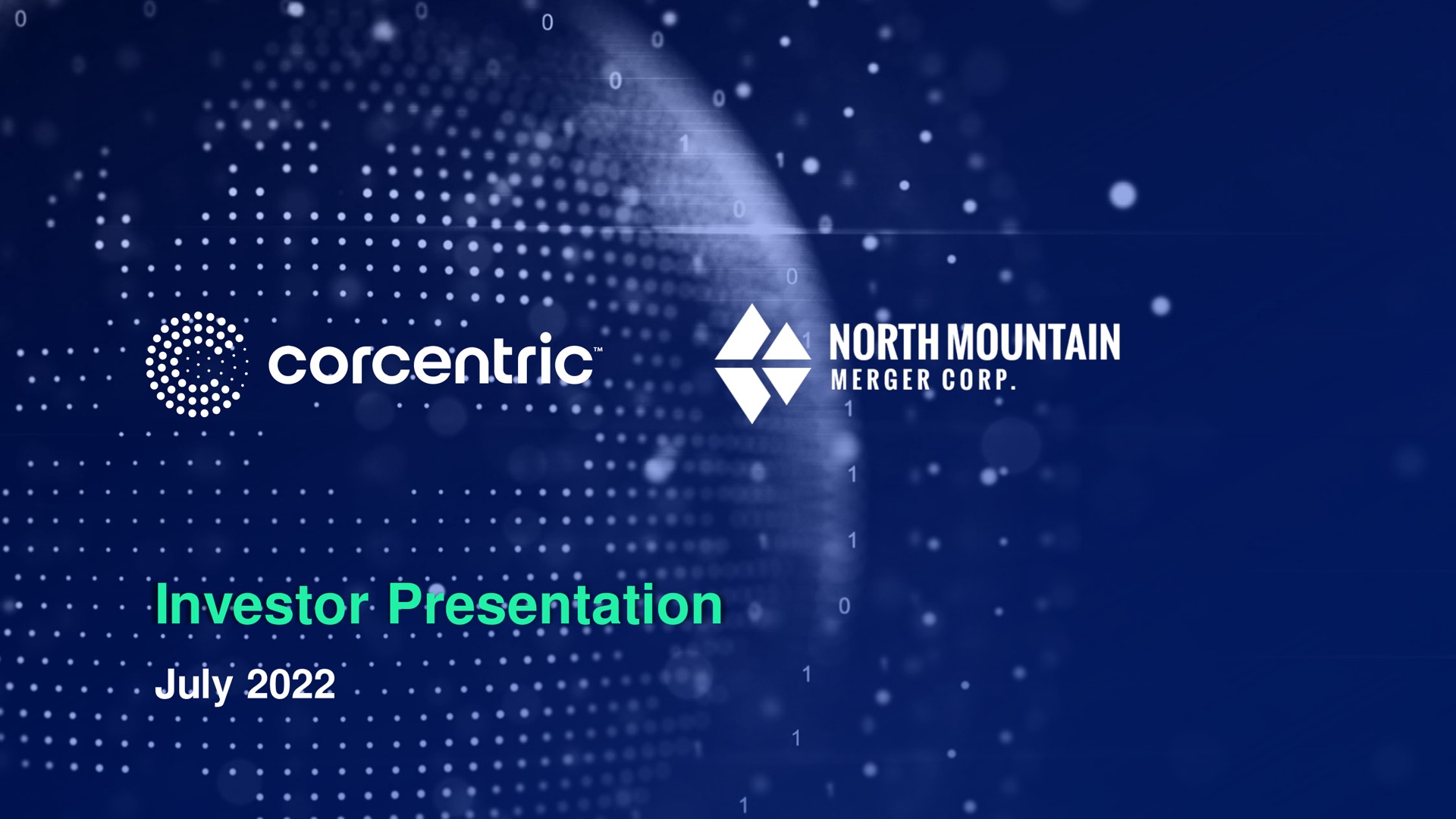 corcentric™

NORTH MOUNTAIN
MERGER CORP.

Investor Presentation

July 2022